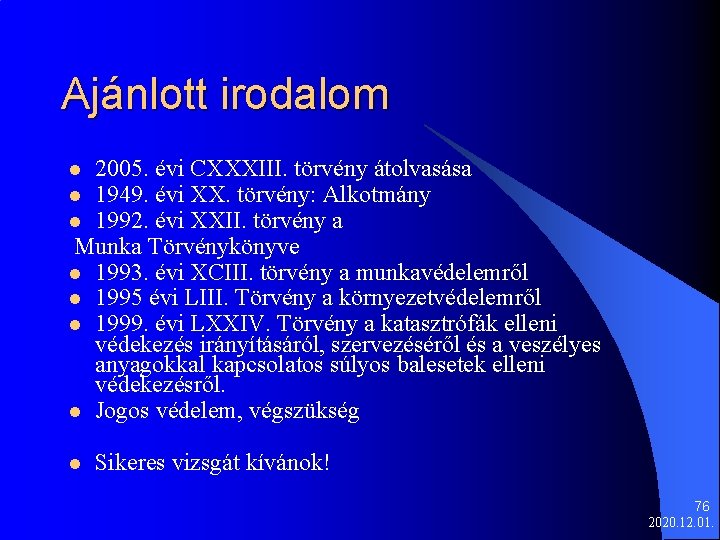 Ajánlott irodalom

- 2005. évi CXXXIII. törvény átolvasása
- 1949. évi XX. törvény: Alkotmány
- 1992. évi XXII. törvény a

Munka Törvénykönyve

- 1993. évi XCIII. törvény a munkavédelemről
- 1995 évi LIII. Törvény a környezetvédelemről
- 1999. évi LXXIV. Törvény a katasztrófák elleni védekezés irányításáról, szervezéséről és a veszélyes anyagokkal kapcsolatos súlyos balesetek elleni védekezésről.
- Jogos védelem, végszükség

- Sikeres vizsgát kívánok!

76
2020.12.01.